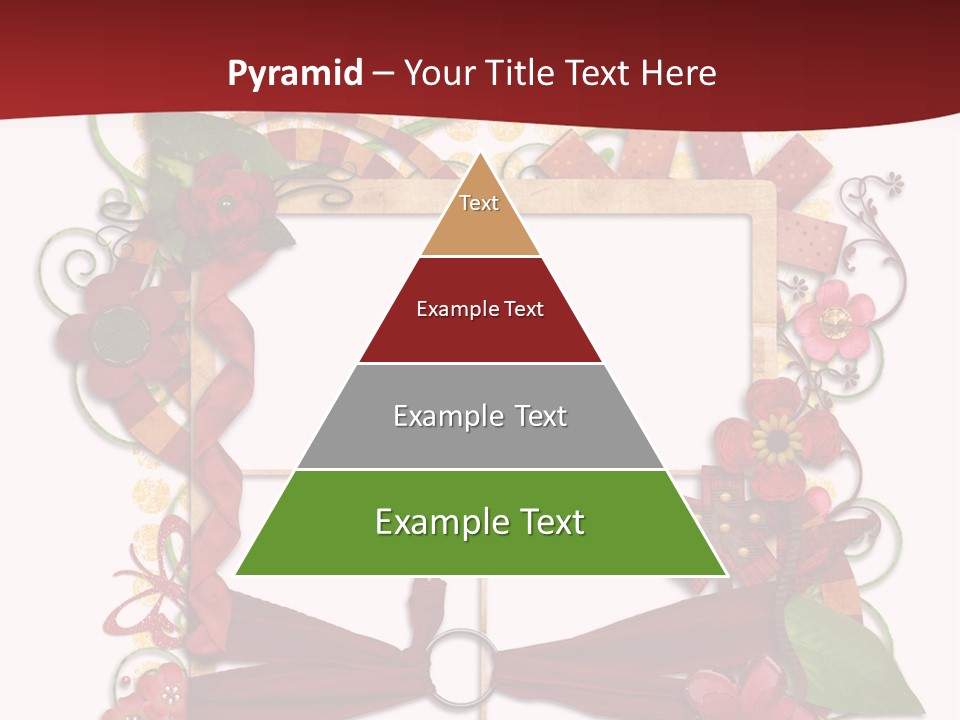 Pyramid – Your Title Text Here

Text

Example Text

Example Text

Example Text